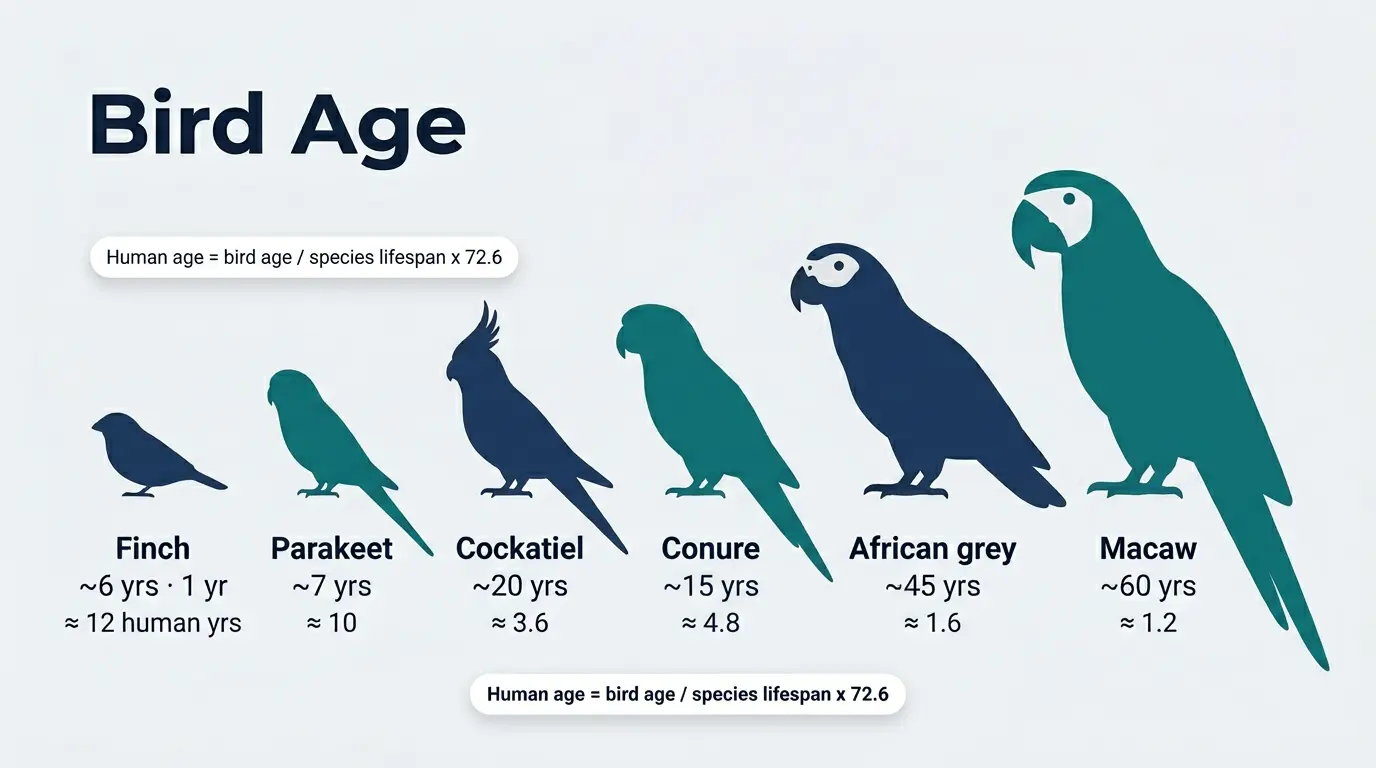 Bird Age

Human age = bird age / species lifespan x 72.6

Finch
~6 yrs · 1 yr
≈ 12 human yrs

Parakeet
~7 yrs
≈ 10

Cockatiel
~20 yrs
≈ 3.6

Conure
~15 yrs
≈ 4.8

African grey
~45 yrs
≈ 1.6

Macaw
~60 yrs
≈ 1.2

Human age = bird age / species lifespan x 72.6